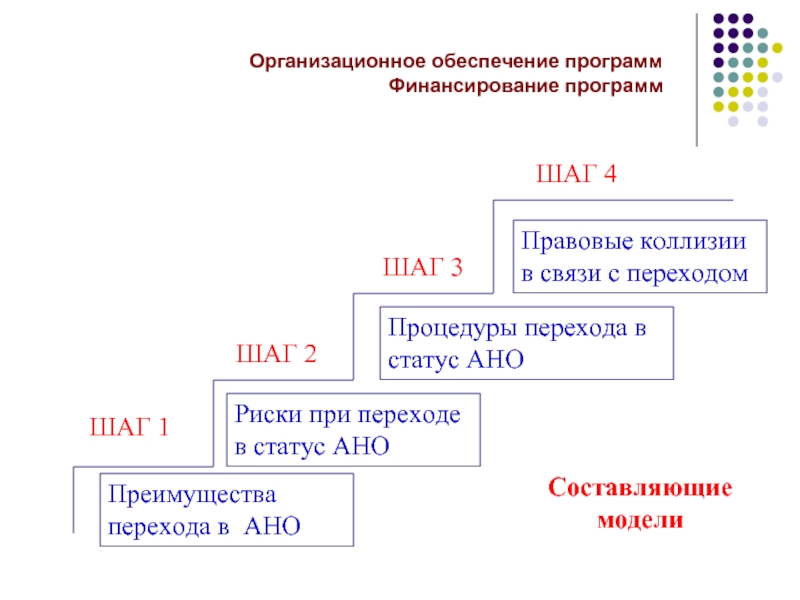 Организационное обеспечение программ
Финансирование программ

ШАГ 4

Правовые коллизии в связи с переходом

ШАГ 3

Процедуры перехода в статус АНО

ШАГ 2

Риски при переходе в статус АНО

ШАГ 1

Преимущества перехода в АНО

Составляющие модели